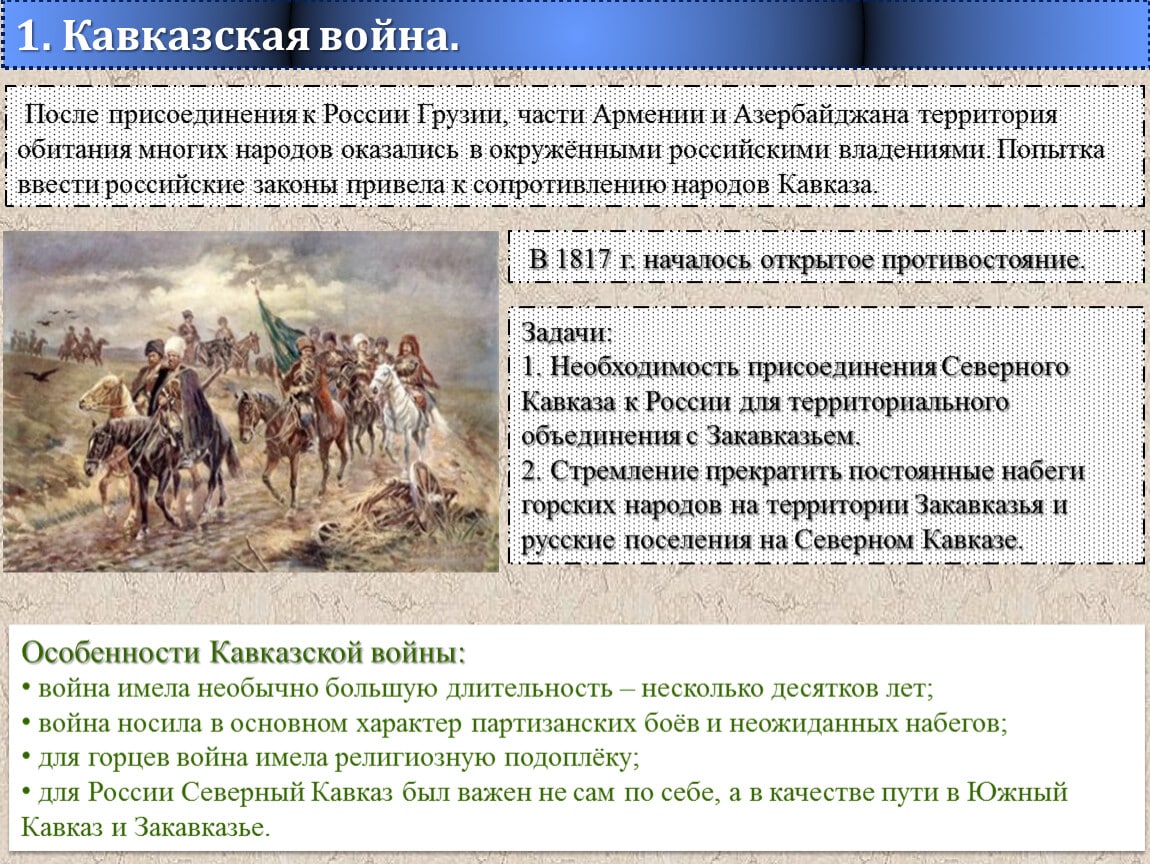 1. Кавказская война.

После присоединения к России Грузии, части Армении и Азербайджана территория обитания многих народов оказались в окружёнными российскими владениями. Попытка ввести российские законы привела к сопротивлению народов Кавказа.

В 1817 г. началось открытое противостояние.

Задачи:
1. Необходимость присоединения Северного Кавказа к России для территориального объединения с Закавказьем.
2. Стремление прекратить постоянные набеги горских народов на территории Закавказья и русские поселения на Северном Кавказе.

Особенности Кавказской войны:
• война имела необычно большую длительность – несколько десятков лет;
• война носила в основном характер партизанских боёв и неожиданных набегов;
• для горцев война имела религиозную подоплёку;
• для России Северный Кавказ был важен не сам по себе, а в качестве пути в Южный Кавказ и Закавказье.